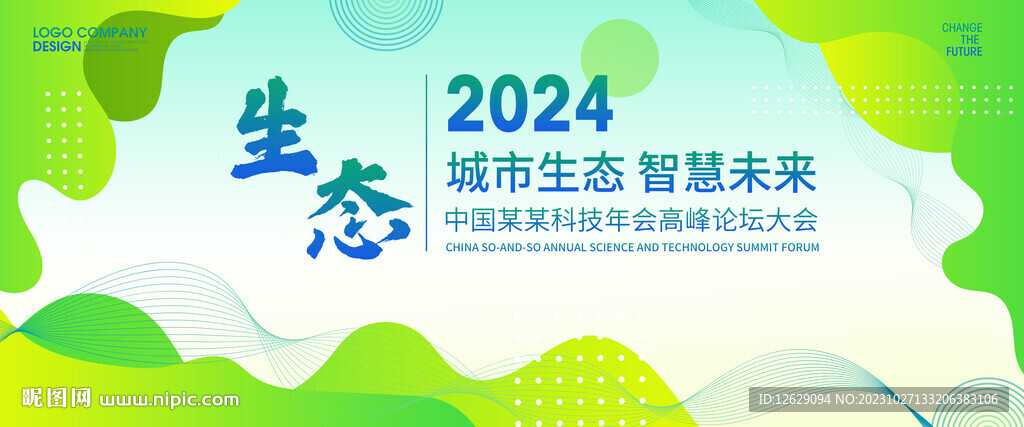 LOGO COMPANY DESIGN

CHANGE THE FUTURE

生态

2024

城市生态 智慧未来

中国某某科技年会高峰论坛大会

CHINA SO-AND-SO ANNUAL SCIENCE AND TECHNOLOGY SUMMIT FORUM

昵图网 www.nipic.com

ID:12629094 NO:20231027133206383106